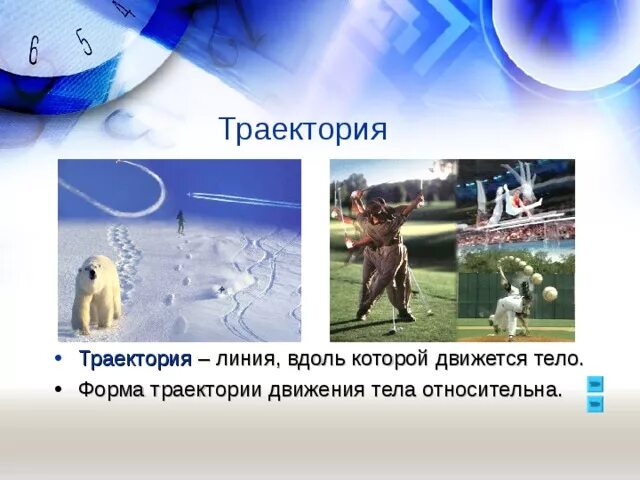 6 5 4

Траектория

• Траектория – линия, вдоль которой движется тело.
• Форма траектории движения тела относительна.